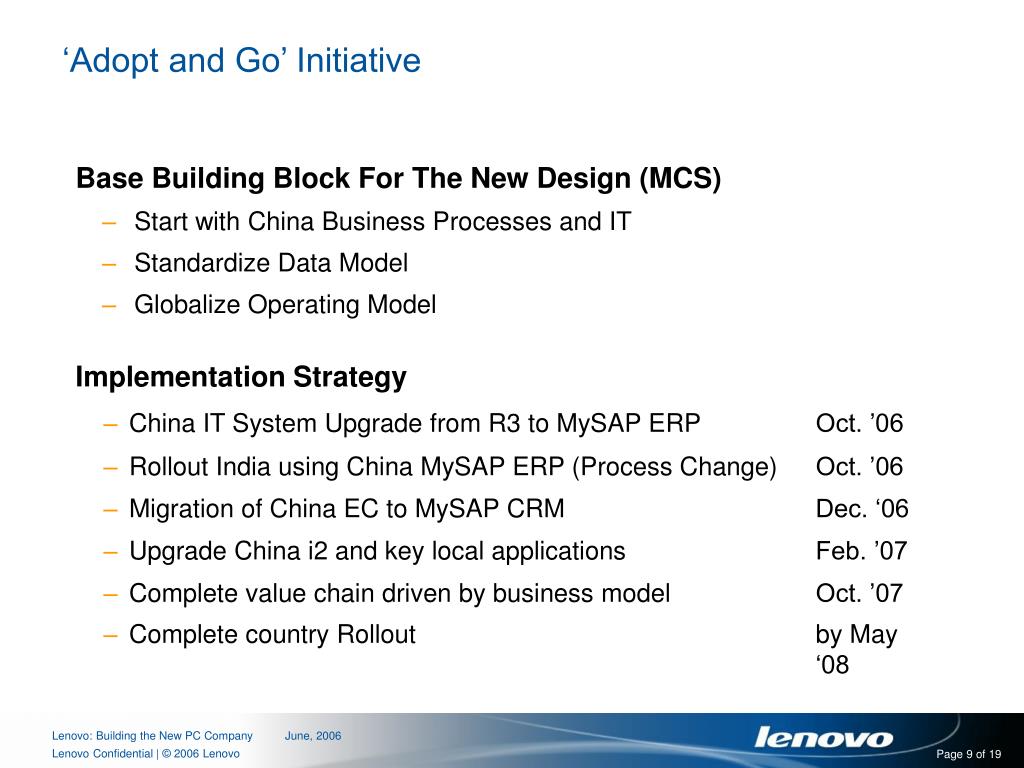 ‘Adopt and Go’ Initiative

Base Building Block For The New Design (MCS)

– Start with China Business Processes and IT
– Standardize Data Model
– Globalize Operating Model

Implementation Strategy

– China IT System Upgrade from R3 to MySAP ERP Oct. ’06
– Rollout India using China MySAP ERP (Process Change) Oct. ’06
– Migration of China EC to MySAP CRM Dec. ‘06
– Upgrade China i2 and key local applications Feb. ’07
– Complete value chain driven by business model Oct. ’07
– Complete country Rollout by May ‘08

Lenovo: Building the New PC Company June, 2006
Lenovo Confidential | © 2006 Lenovo

lenovo

Page 9 of 19